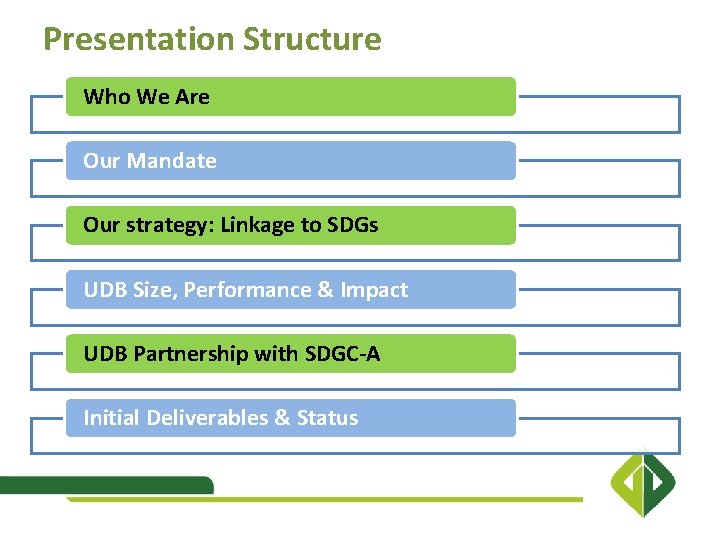 Presentation Structure

Who We Are

Our Mandate

Our strategy: Linkage to SDGs

UDB Size, Performance & Impact

UDB Partnership with SDGC-A

Initial Deliverables & Status